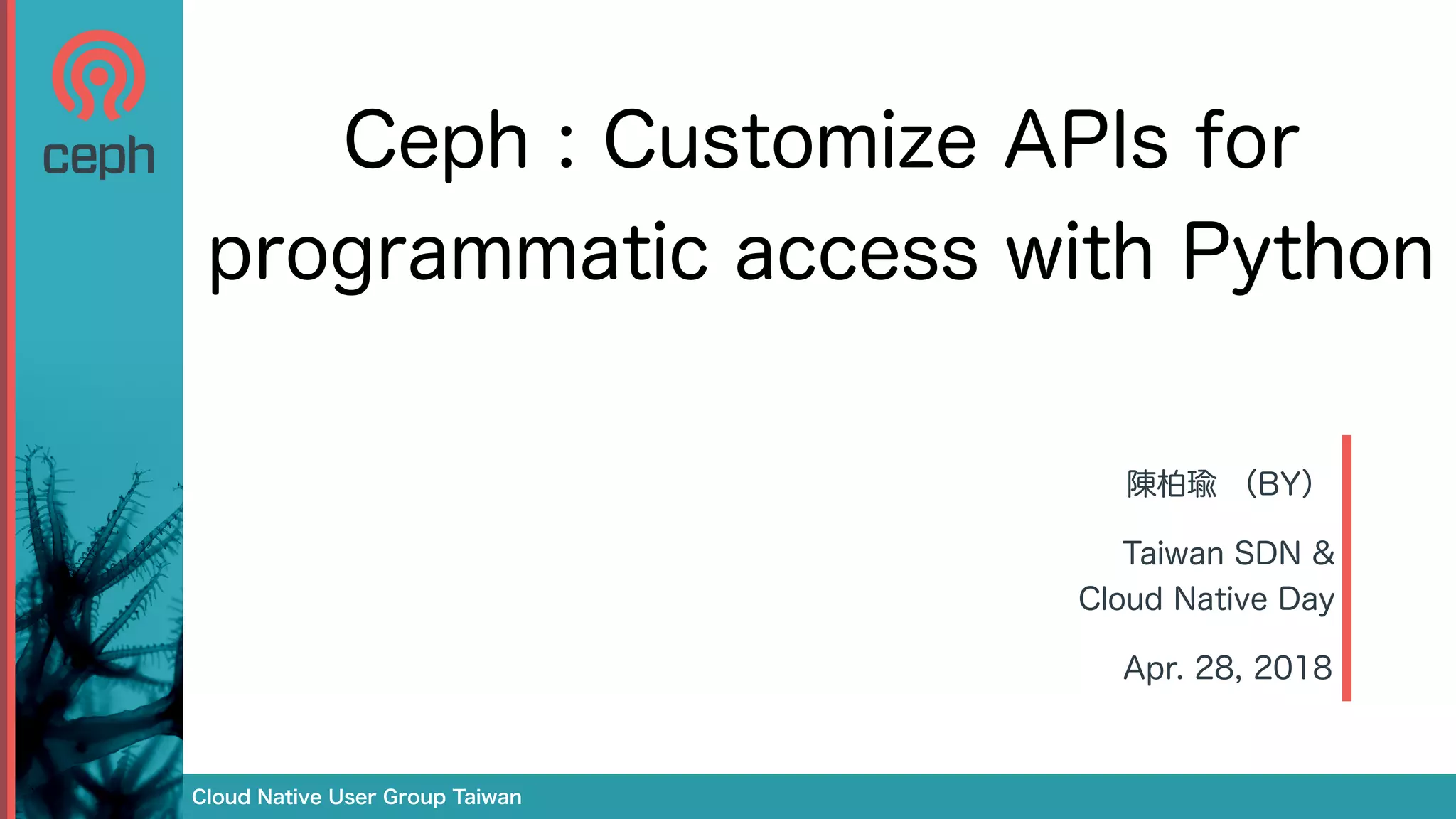 ceph

Ceph : Customize APIs for programmatic access with Python

陳柏瑜 （BY）

Taiwan SDN & Cloud Native Day

Apr. 28, 2018

Cloud Native User Group Taiwan